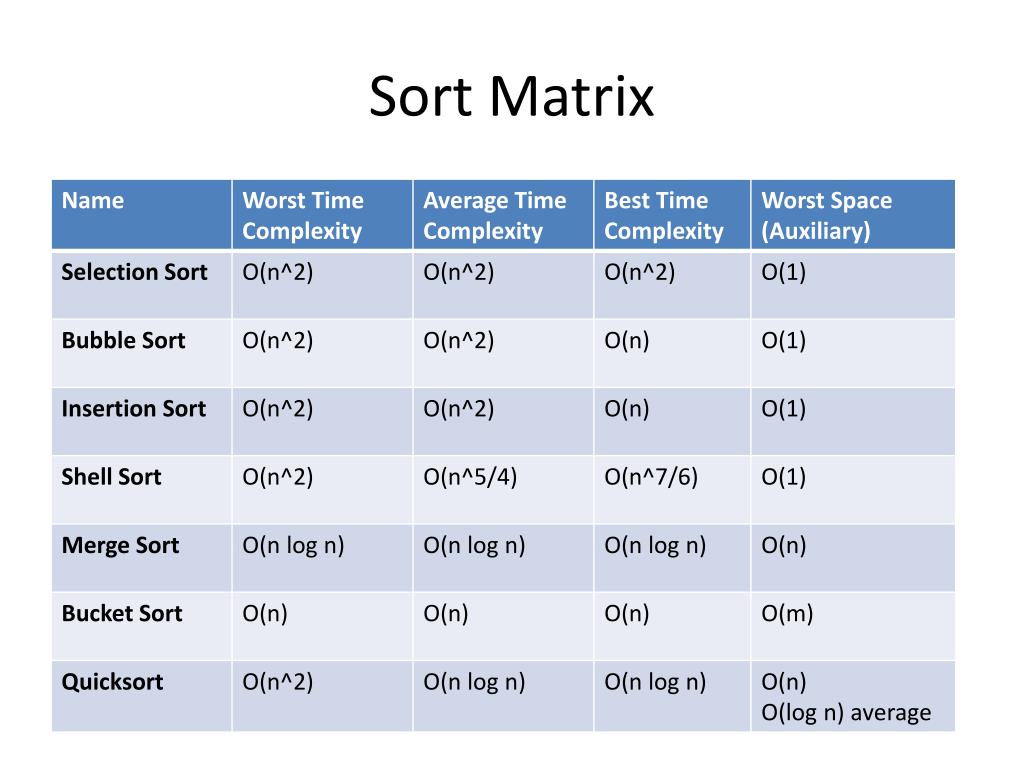 Sort Matrix

| Name | Worst Time Complexity | Average Time Complexity | Best Time Complexity | Worst Space (Auxiliary) |
|---|---|---|---|---|
| Selection Sort | O(n^2) | O(n^2) | O(n^2) | O(1) |
| Bubble Sort | O(n^2) | O(n^2) | O(n) | O(1) |
| Insertion Sort | O(n^2) | O(n^2) | O(n) | O(1) |
| Shell Sort | O(n^2) | O(n^5/4) | O(n^7/6) | O(1) |
| Merge Sort | O(n log n) | O(n log n) | O(n log n) | O(n) |
| Bucket Sort | O(n) | O(n) | O(n) | O(m) |
| Quicksort | O(n^2) | O(n log n) | O(n log n) | O(n) O(log n) average |